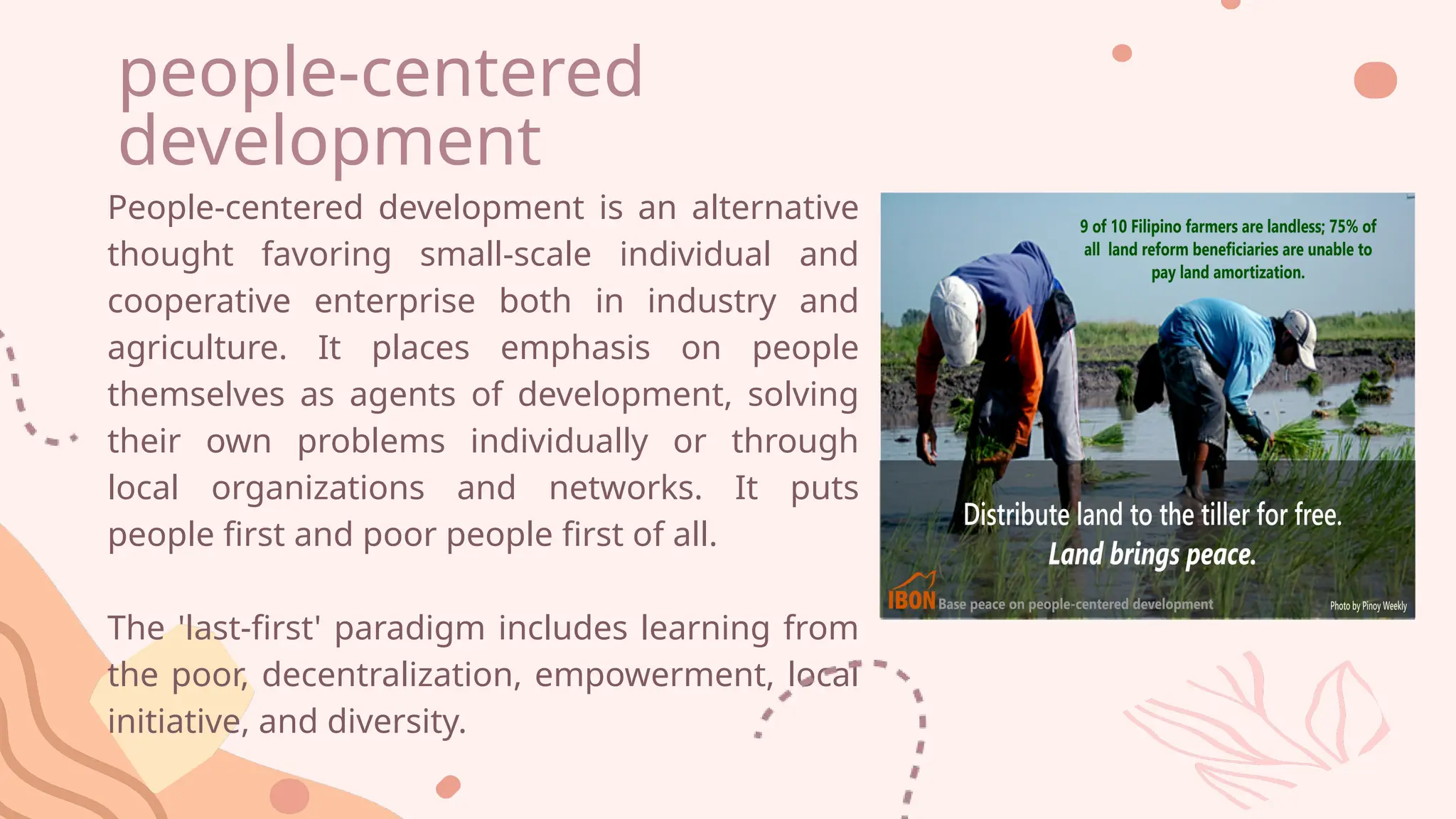 people-centered development

People-centered development is an alternative thought favoring small-scale individual and cooperative enterprise both in industry and agriculture. It places emphasis on people themselves as agents of development, solving their own problems individually or through local organizations and networks. It puts people first and poor people first of all.

The 'last-first' paradigm includes learning from the poor, decentralization, empowerment, local initiative, and diversity.

9 of 10 Filipino farmers are landless; 75% of all land reform beneficiaries are unable to pay land amortization.

Distribute land to the tiller for free.
Land brings peace.

IBON Base peace on people-centered development

Photo by Pinoy Weekly